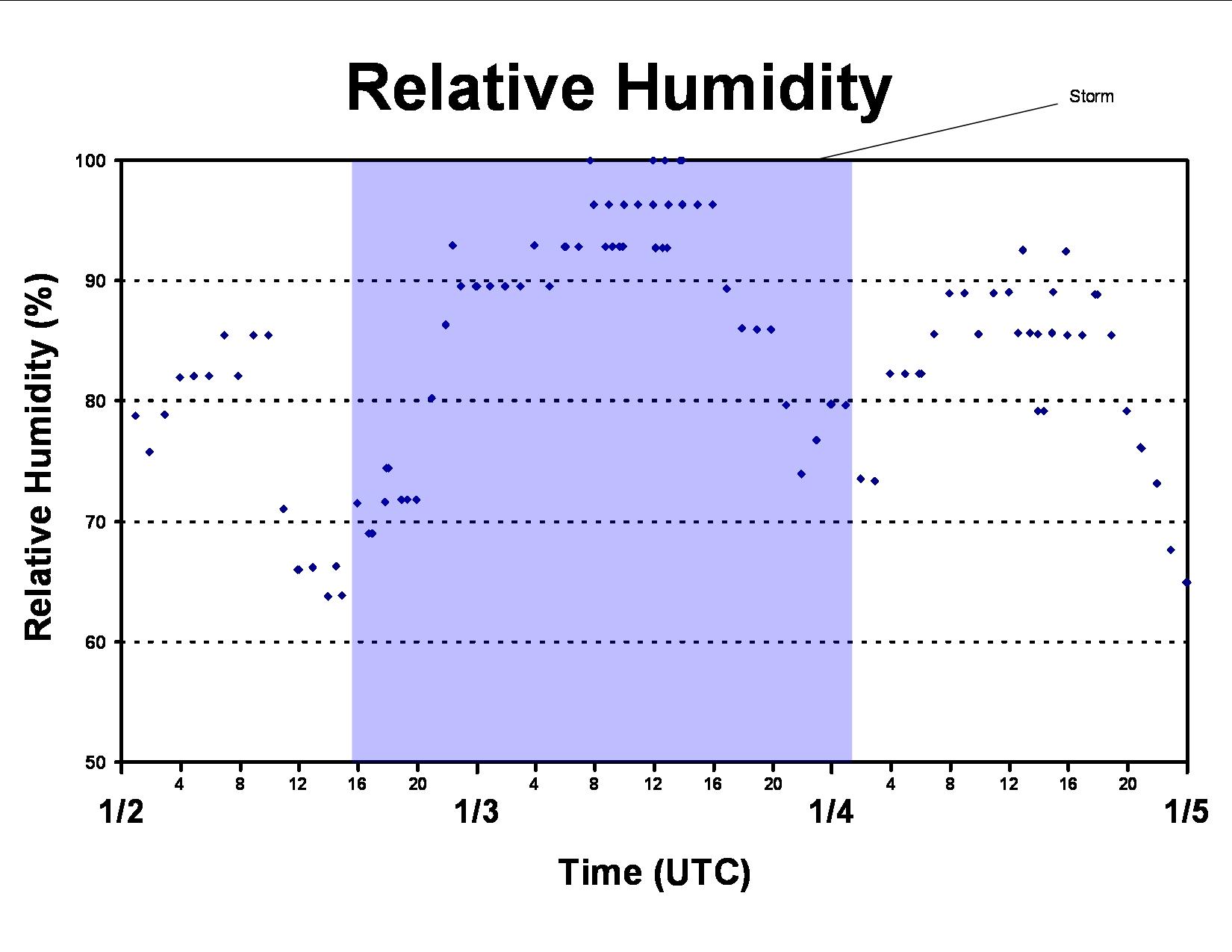 Relative Humidity

Storm

Relative Humidity (%)

100
90
80
70
60
50

4 8 12 16 20 4 8 12 16 20 4 8 12 16 20

1/2
1/3
1/4
1/5

Time (UTC)